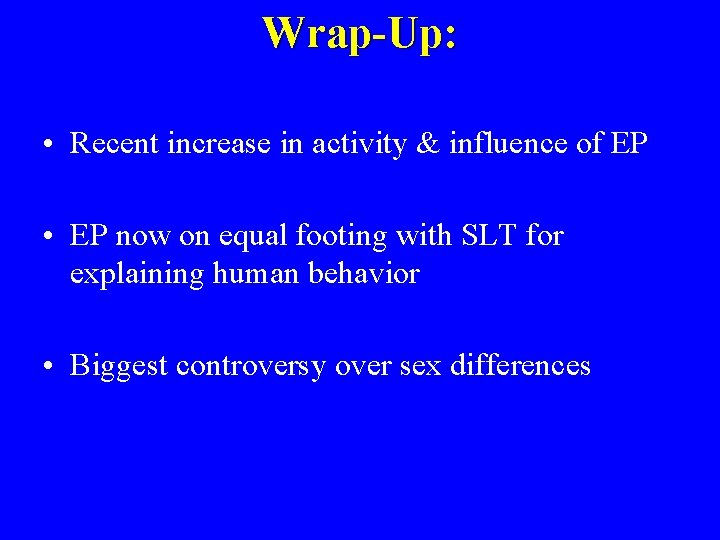 Wrap-Up:

• Recent increase in activity & influence of EP

• EP now on equal footing with SLT for explaining human behavior

• Biggest controversy over sex differences